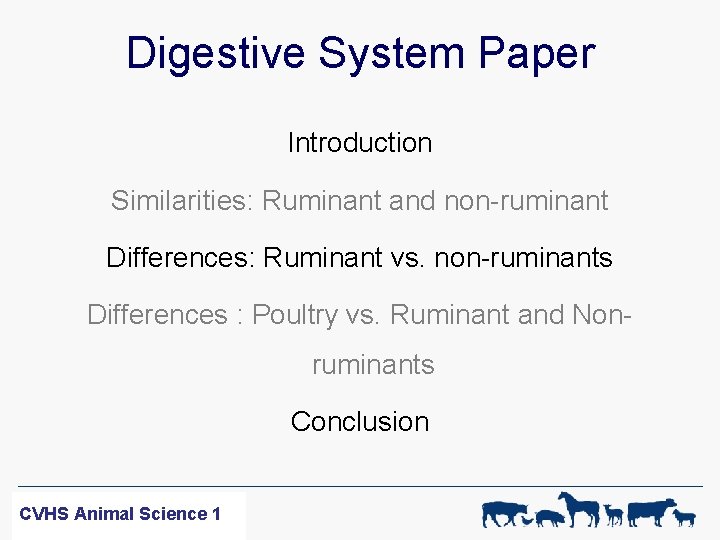 Digestive System Paper

Introduction

Similarities: Ruminant and non-ruminant

Differences: Ruminant vs. non-ruminants

Differences : Poultry vs. Ruminant and Non-ruminants

Conclusion

CVHS Animal Science 1